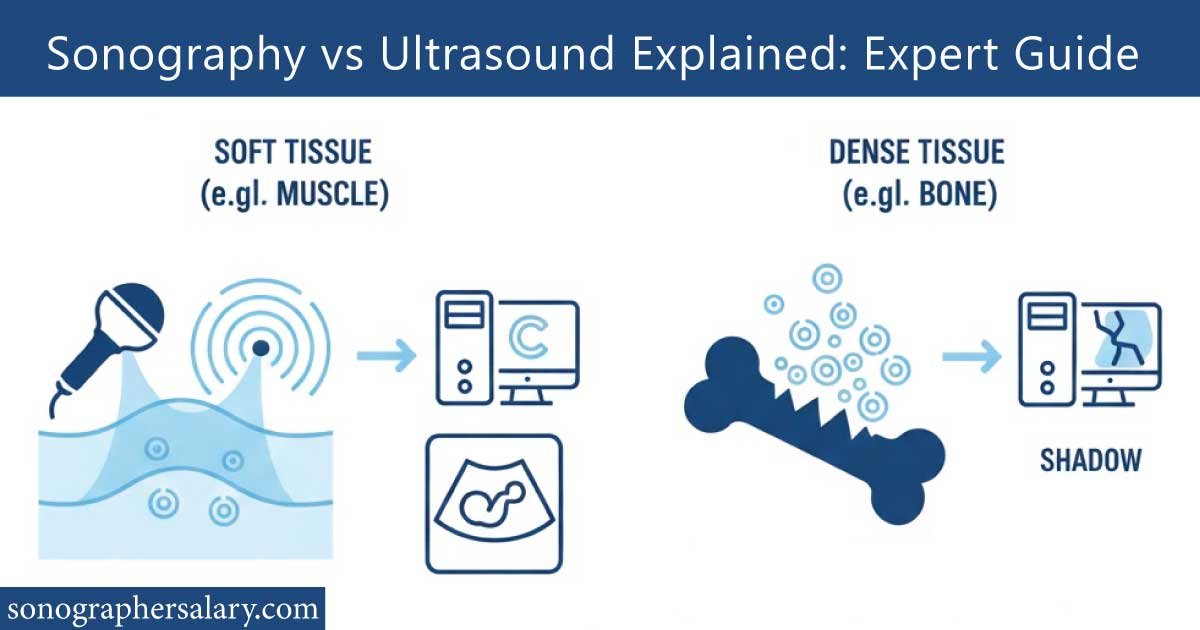 Sonography vs Ultrasound Explained: Expert Guide

SOFT TISSUE
(e.gl. MUSCLE)

DENSE TISSUE
(e.gl. BONE)

SHADOW

sonographersalary.com